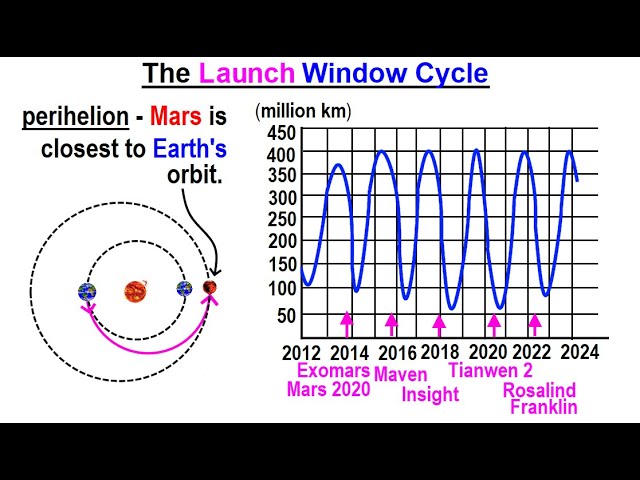 The Launch Window Cycle

perihelion - Mars is closest to Earth's orbit.

(million km)
450
400
350
300
250
200
150
100
50

2012 2014 2016 2018 2020 2022 2024

Exomars
Mars 2020
Maven
Insight
Tianwen 2
Rosalind Franklin